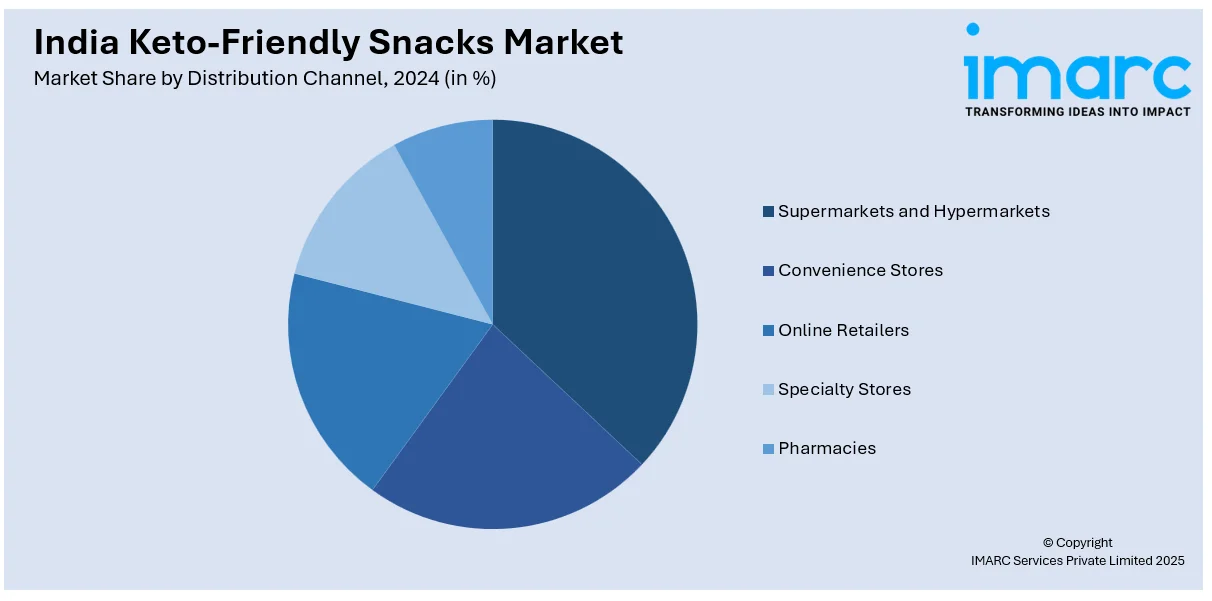 India Keto-Friendly Snacks Market
Market Share by Distribution Channel, 2024 (in %)

imarc
TRANSFORMING IDEAS INTO IMPACT

Supermarkets and Hypermarkets
Convenience Stores
Online Retailers
Specialty Stores
Pharmacies

© Copyright
IMARC Services Private Limited 2025